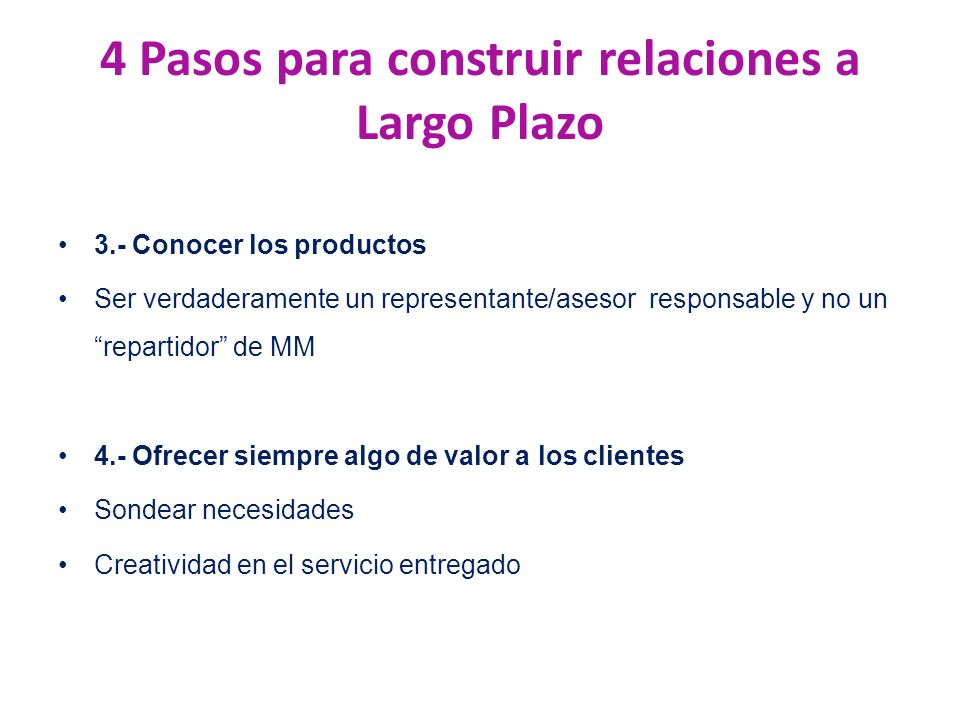 4 Pasos para construir relaciones a Largo Plazo

• 3.- Conocer los productos
• Ser verdaderamente un representante/asesor responsable y no un “repartidor” de MM

• 4.- Ofrecer siempre algo de valor a los clientes
• Sondear necesidades
• Creatividad en el servicio entregado